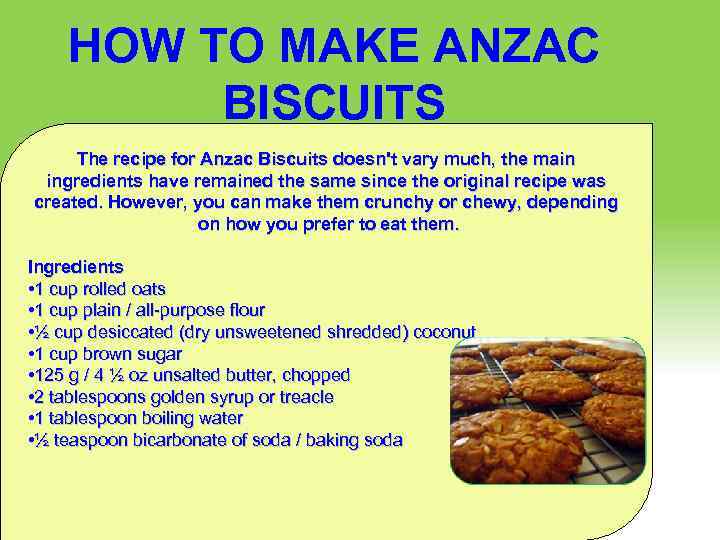 HOW TO MAKE ANZAC BISCUITS

The recipe for Anzac Biscuits doesn't vary much, the main ingredients have remained the same since the original recipe was created. However, you can make them crunchy or chewy, depending on how you prefer to eat them.

Ingredients
•1 cup rolled oats
•1 cup plain / all-purpose flour
•½ cup desiccated (dry unsweetened shredded) coconut
•1 cup brown sugar
•125 g / 4 ½ oz unsalted butter, chopped
•2 tablespoons golden syrup or treacle
•1 tablespoon boiling water
•½ teaspoon bicarbonate of soda / baking soda